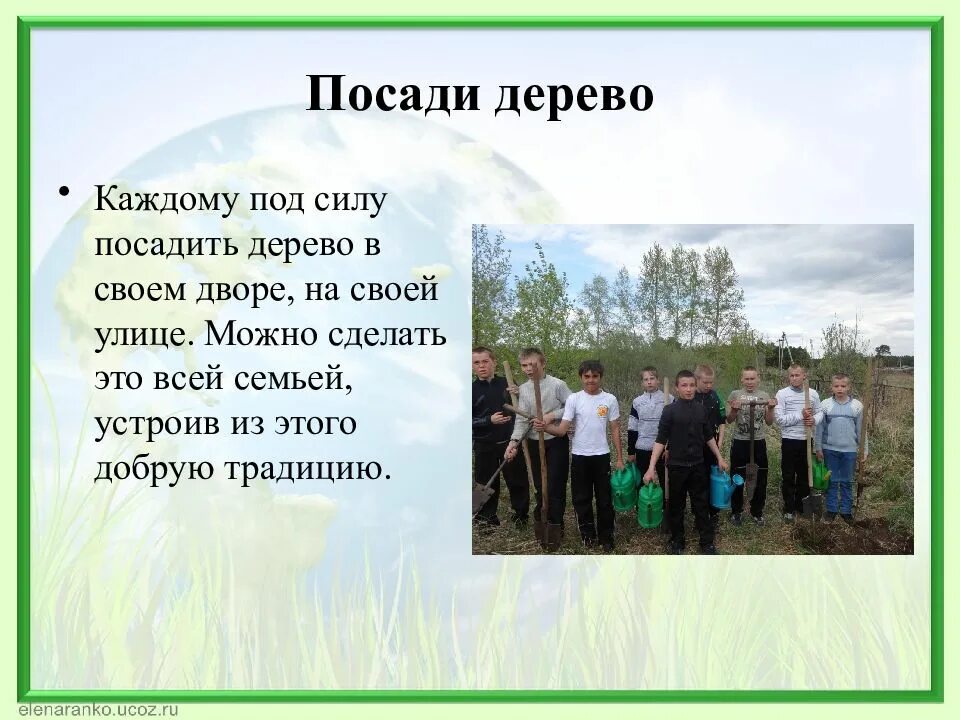 Посади дерево

• Каждому под силу посадить дерево в своем дворе, на своей улице. Можно сделать это всей семьей, устроив из этого добрую традицию.

elenaranko.ucoz.ru